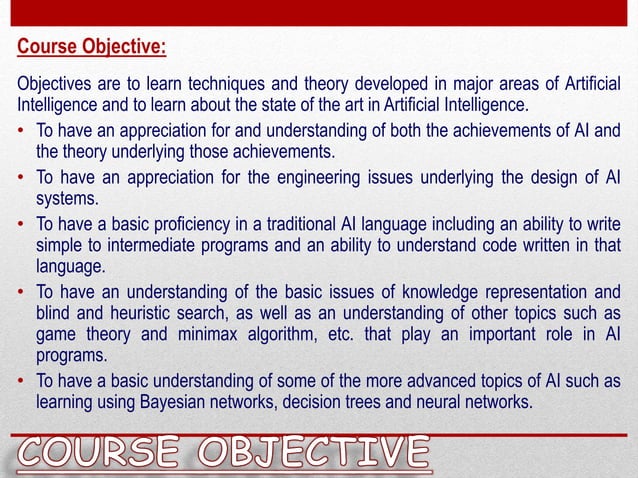 Course Objective:

Objectives are to learn techniques and theory developed in major areas of Artificial Intelligence and to learn about the state of the art in Artificial Intelligence.

• To have an appreciation for and understanding of both the achievements of AI and the theory underlying those achievements.

• To have an appreciation for the engineering issues underlying the design of AI systems.

• To have a basic proficiency in a traditional AI language including an ability to write simple to intermediate programs and an ability to understand code written in that language.

• To have an understanding of the basic issues of knowledge representation and blind and heuristic search, as well as an understanding of other topics such as game theory and minimax algorithm, etc. that play an important role in AI programs.

• To have a basic understanding of some of the more advanced topics of AI such as learning using Bayesian networks, decision trees and neural networks.

COURSE OBJECTIVE